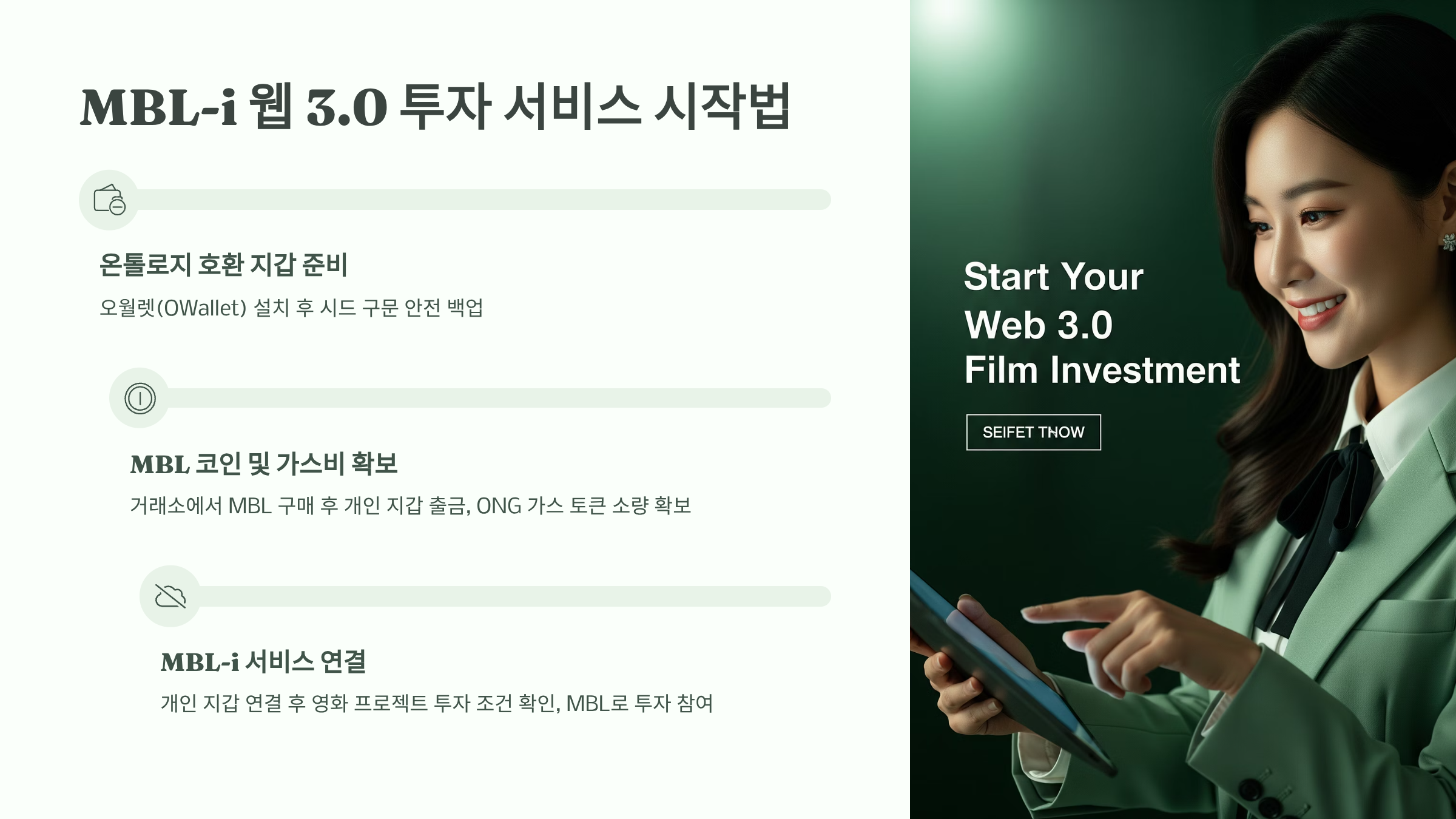 MBL-i 웹 3.0 투자 서비스 시작법

온톨로지 호환 지갑 준비

오월렛(OWallet) 설치 후 시드 구문 안전 백업

MBL 코인 및 가스비 확보

거래소에서 MBL 구매 후 개인 지갑 출금, ONG 가스 토큰 소량 확보

MBL-i 서비스 연결

개인 지갑 연결 후 영화 프로젝트 투자 조건 확인, MBL로 투자 참여

Start Your
Web 3.0
Film Investment

SEIFET TNOW